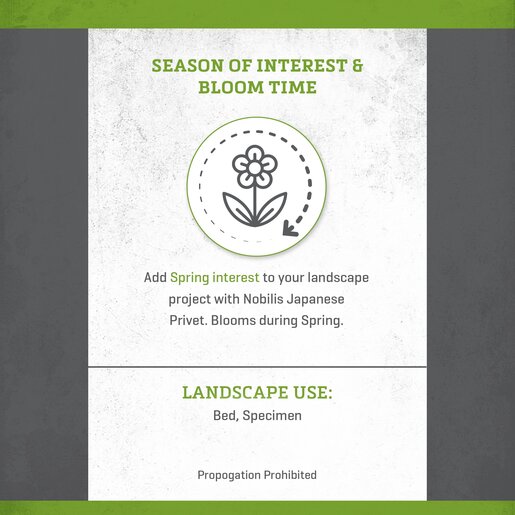 SEASON OF INTEREST & BLOOM TIME

Add Spring interest to your landscape project with Nobilis Japanese Privet. Blooms during Spring.

LANDSCAPE USE:
Bed, Specimen

Propogation Prohibited